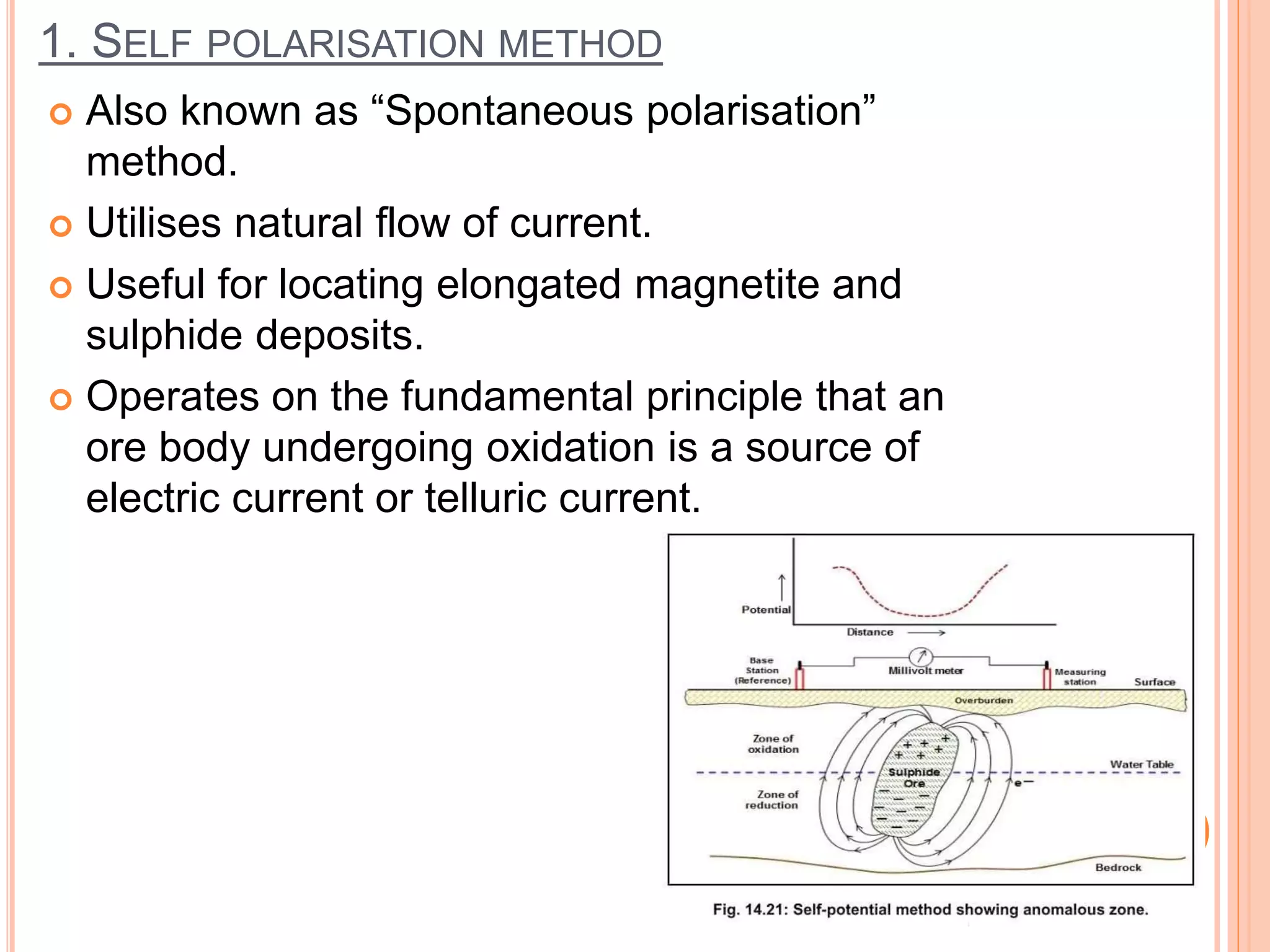 1. SELF POLARISATION METHOD

Also known as “Spontaneous polarisation” method.

Utilises natural flow of current.

Useful for locating elongated magnetite and sulphide deposits.

Operates on the fundamental principle that an ore body undergoing oxidation is a source of electric current or telluric current.

Potential

Distance

Base Station (Reference)

Millivolt meter

Measuring station

Surface

Overburden

Zone of oxidation

Sulphide Ore

Water Table

e−

Zone of reduction

Bedrock

Fig. 14.21: Self-potential method showing anomalous zone.